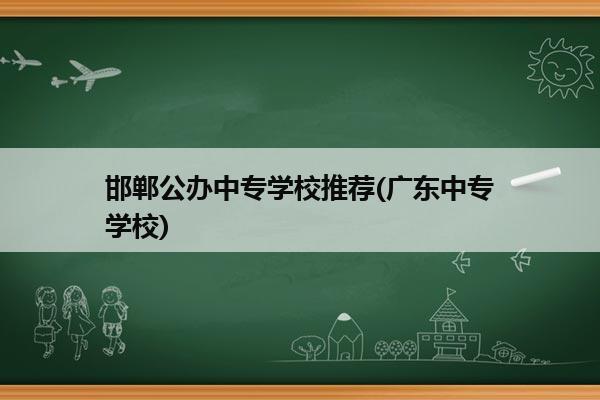 邯郸公办中专学校推荐(广东中专学校)